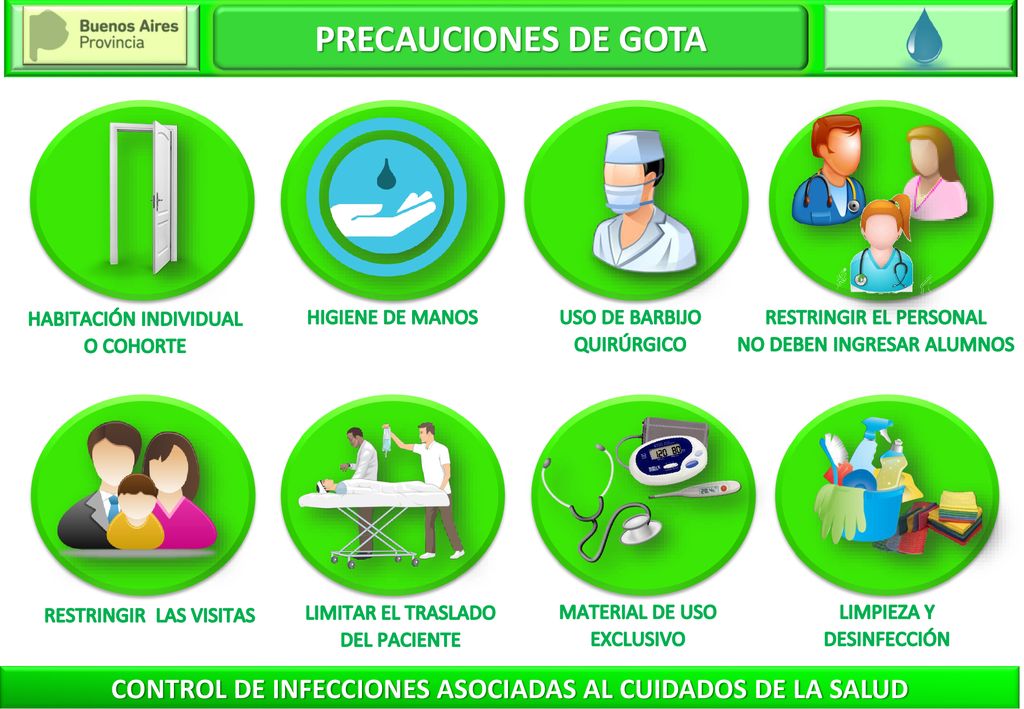 Buenos Aires Provincia

PRECAUCIONES DE GOTA

HABITACIÓN INDIVIDUAL O COHORTE

HIGIENE DE MANOS

USO DE BARBIJO QUIRÚRGICO

RESTRINGIR EL PERSONAL NO DEBEN INGRESAR ALUMNOS

RESTRINGIR LAS VISITAS

LIMITAR EL TRASLADO DEL PACIENTE

MATERIAL DE USO EXCLUSIVO

LIMPIEZA Y DESINFECCIÓN

CONTROL DE INFECCIONES ASOCIADAS AL CUIDADOS DE LA SALUD